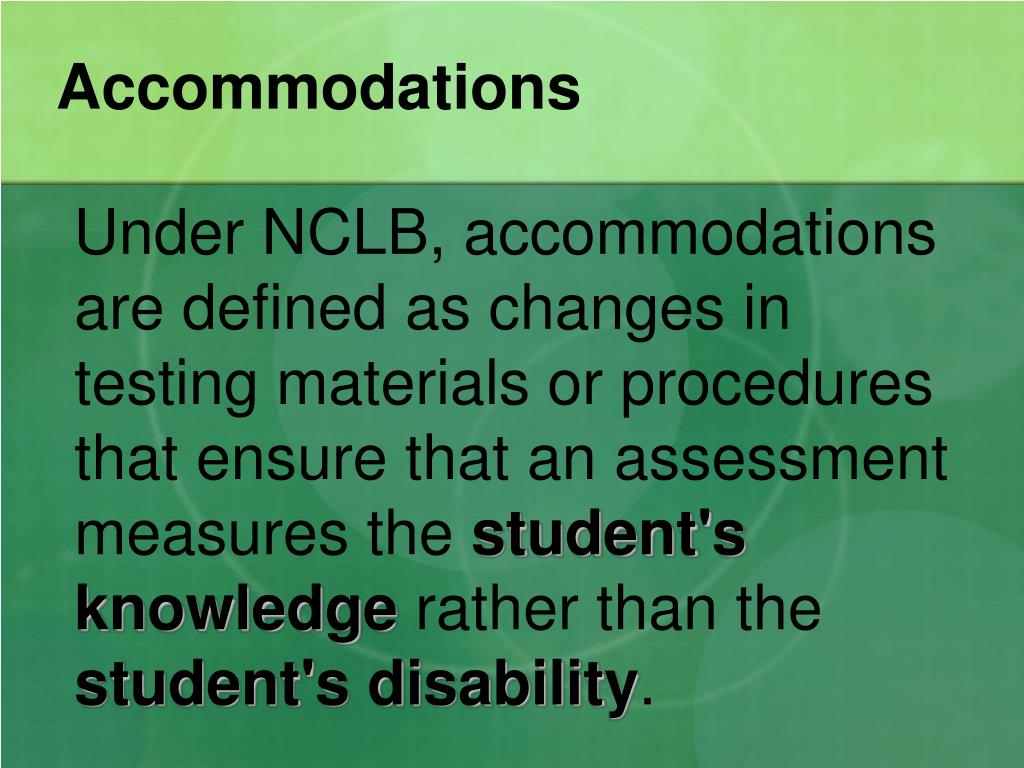 Accommodations

Under NCLB, accommodations are defined as changes in testing materials or procedures that ensure that an assessment measures the student's knowledge rather than the student's disability.